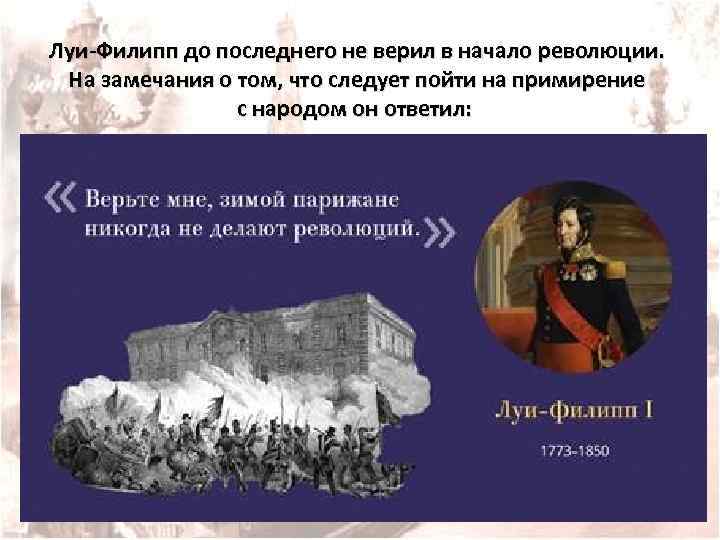 Луи-Филипп до последнего не верил в начало революции. На замечания о том, что следует пойти на примирение с народом он ответил:

« Верьте мне, зимой парижане никогда не делают революций. »

Луи-филипп I

1773–1850